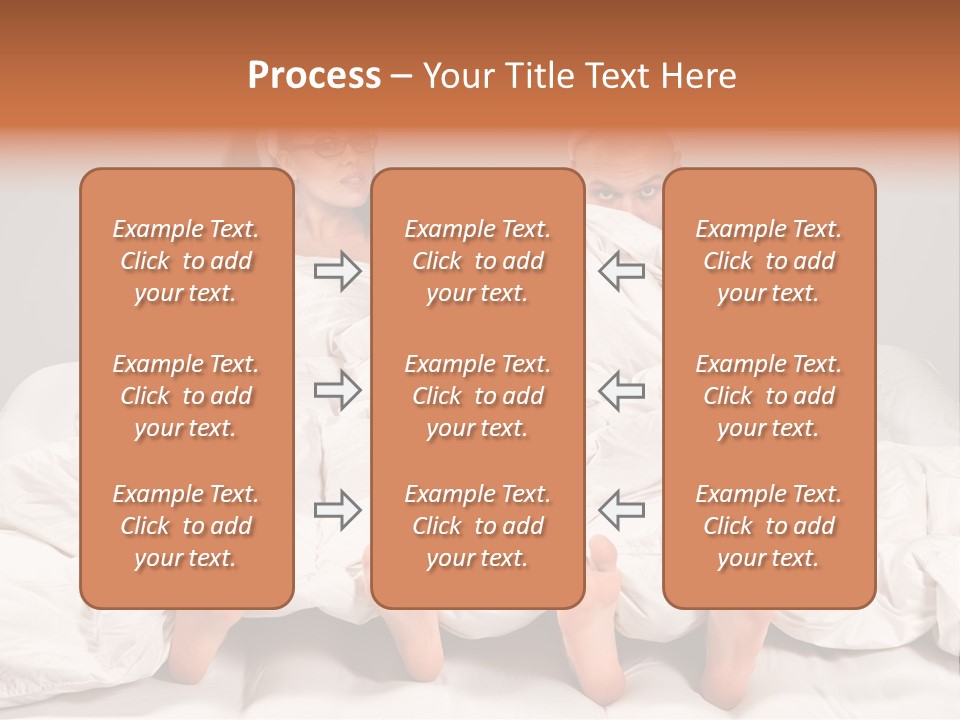 Process – Your Title Text Here

Example Text. Click to add your text.

Example Text. Click to add your text.

Example Text. Click to add your text.

Example Text. Click to add your text.

Example Text. Click to add your text.

Example Text. Click to add your text.

Example Text. Click to add your text.

Example Text. Click to add your text.

Example Text. Click to add your text.